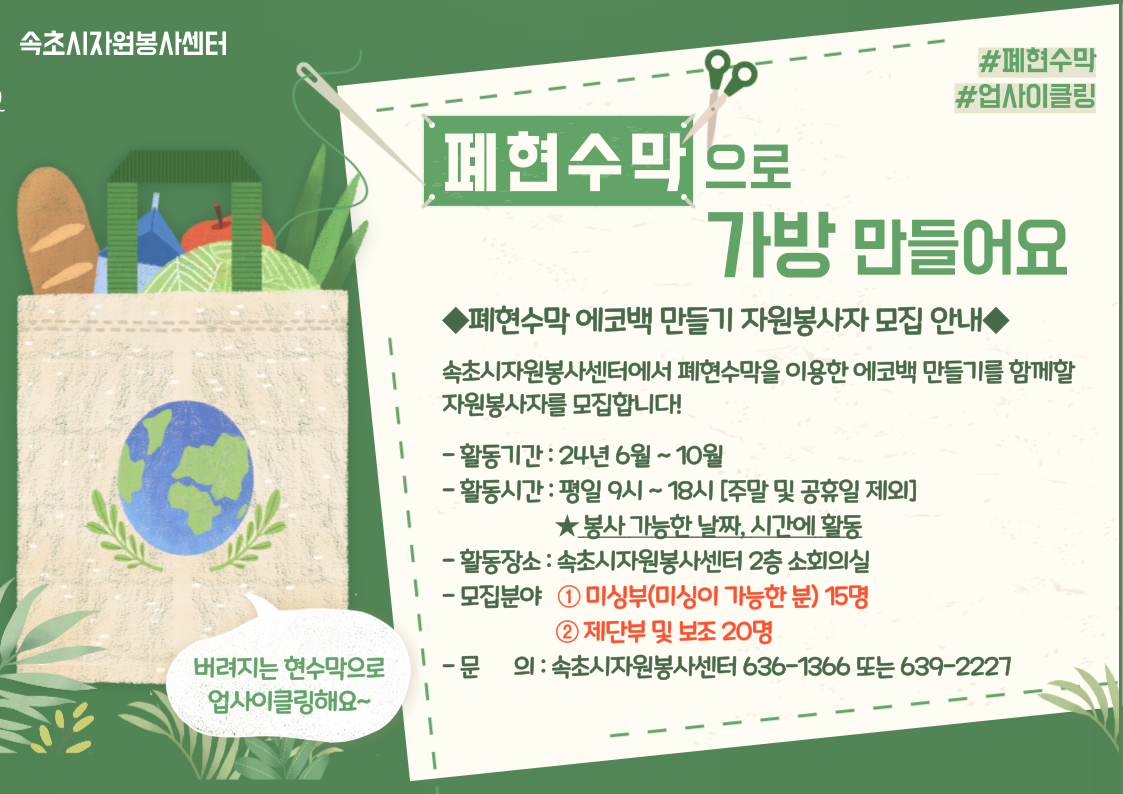 속초시자원봉사센터

#폐현수막
#업사이클링

폐현수막으로
가방 만들어요

◆폐현수막 에코백 만들기 자원봉사자 모집 안내◆

속초시자원봉사센터에서 폐현수막을 이용한 에코백 만들기를 함께할 자원봉사자를 모집합니다!

- 활동기간 : 24년 6월 ~ 10월
- 활동시간 : 평일 9시 ~ 18시 [주말 및 공휴일 제외]
★ 봉사 가능한 날짜, 시간에 활동
- 활동장소 : 속초시자원봉사센터 2층 소회의실
- 모집분야 ① 미싱부(미싱이 가능한 분) 15명
② 제단부 및 보조 20명
- 문 의 : 속초시자원봉사센터 636-1366 또는 639-2227

버려지는 현수막으로
업사이클링해요~